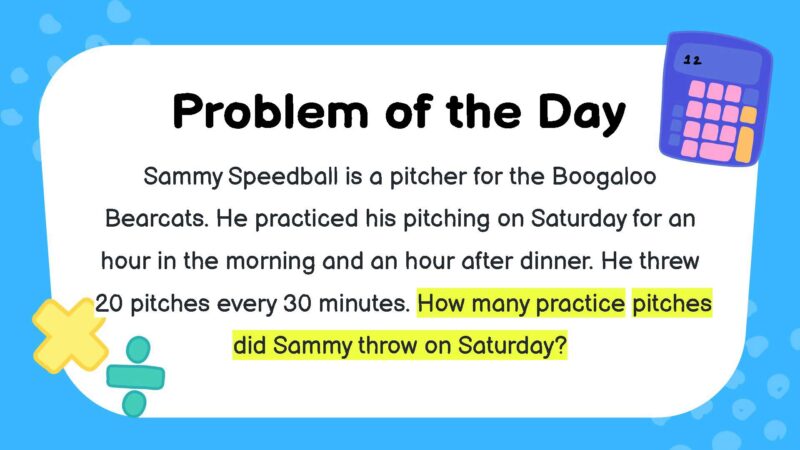 12

Problem of the Day

Sammy Speedball is a pitcher for the Boogaloo Bearcats. He practiced his pitching on Saturday for an hour in the morning and an hour after dinner. He threw 20 pitches every 30 minutes. How many practice pitches did Sammy throw on Saturday?